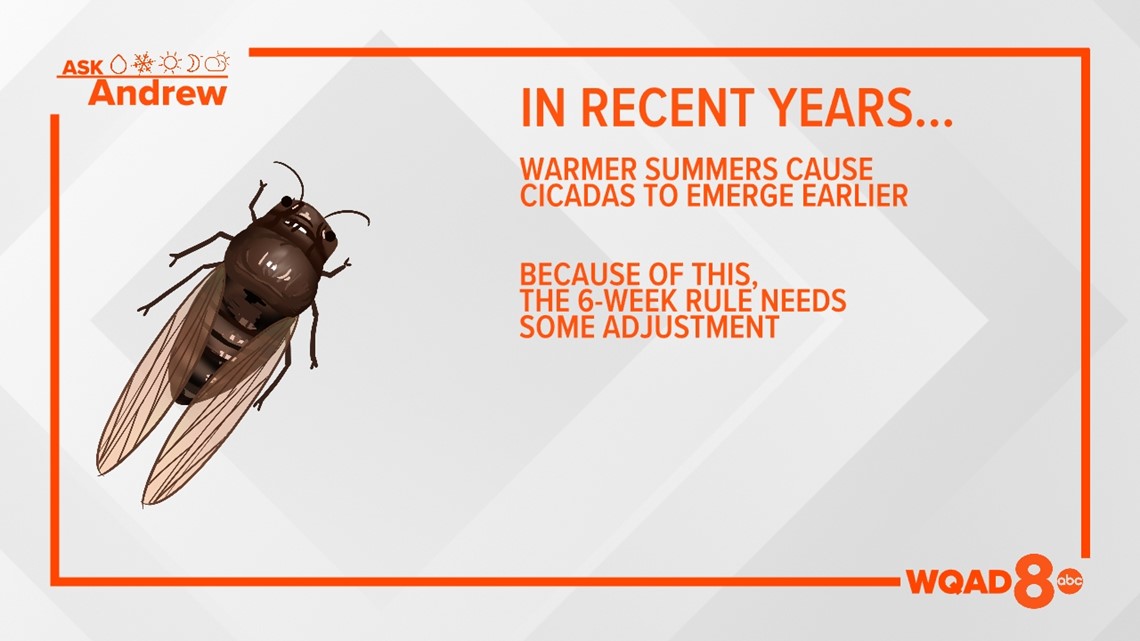 ASK
Andrew

IN RECENT YEARS...

WARMER SUMMERS CAUSE CICADAS TO EMERGE EARLIER

BECAUSE OF THIS, THE 6-WEEK RULE NEEDS SOME ADJUSTMENT

WQAD 8 abc